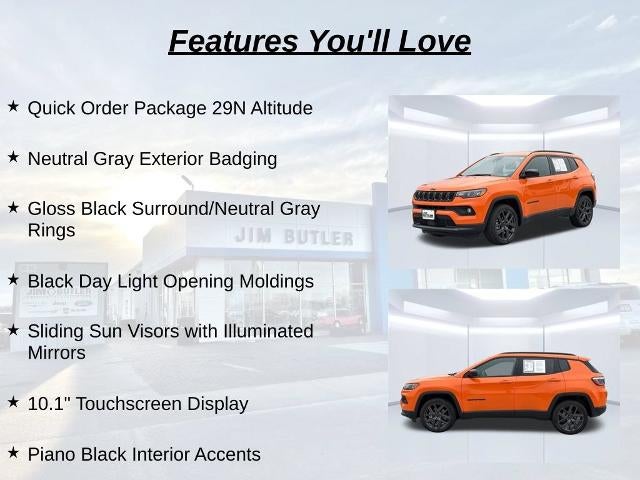 Features You'll Love

★ Quick Order Package 29N Altitude

★ Neutral Gray Exterior Badging

★ Gloss Black Surround/Neutral Gray Rings

★ Black Day Light Opening Moldings

★ Sliding Sun Visors with Illuminated Mirrors

★ 10.1" Touchscreen Display

★ Piano Black Interior Accents

JIM BUTLER

JIM BUTLER